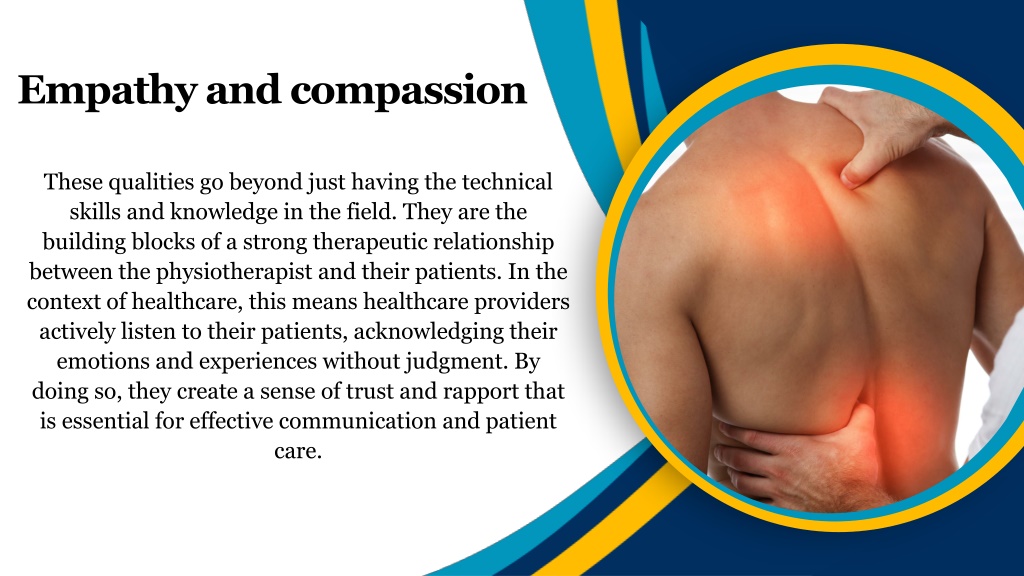 Empathy and compassion

These qualities go beyond just having the technical skills and knowledge in the field. They are the building blocks of a strong therapeutic relationship between the physiotherapist and their patients. In the context of healthcare, this means healthcare providers actively listen to their patients, acknowledging their emotions and experiences without judgment. By doing so, they create a sense of trust and rapport that is essential for effective communication and patient care.